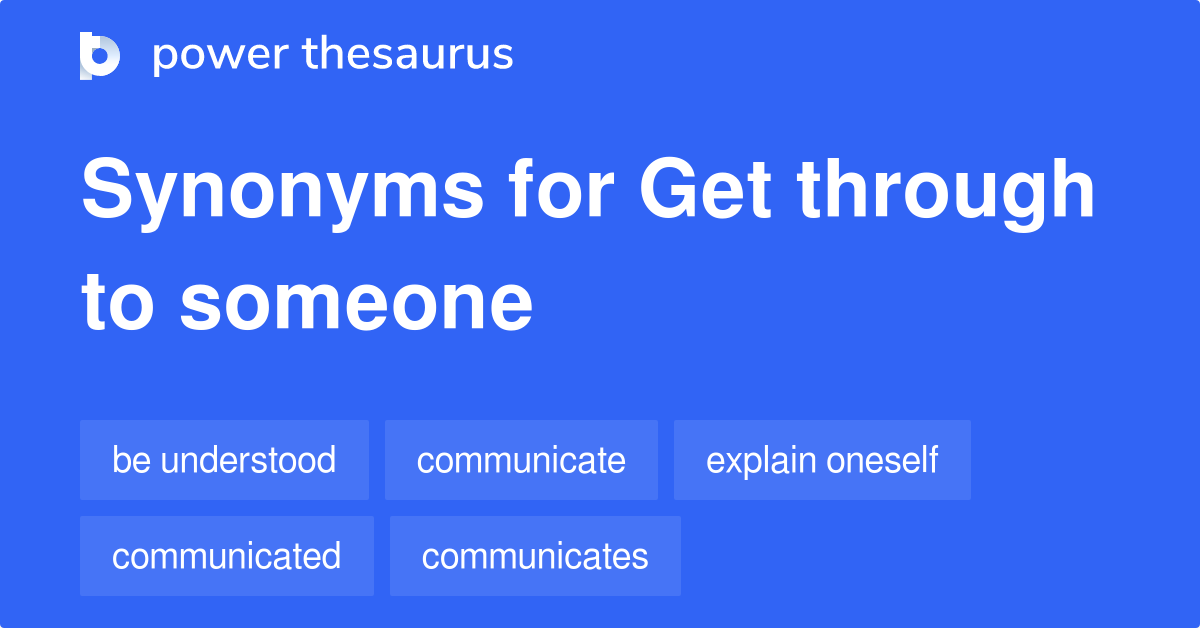 power thesaurus

Synonyms for Get through to someone

be understood
communicate
explain oneself
communicated
communicates